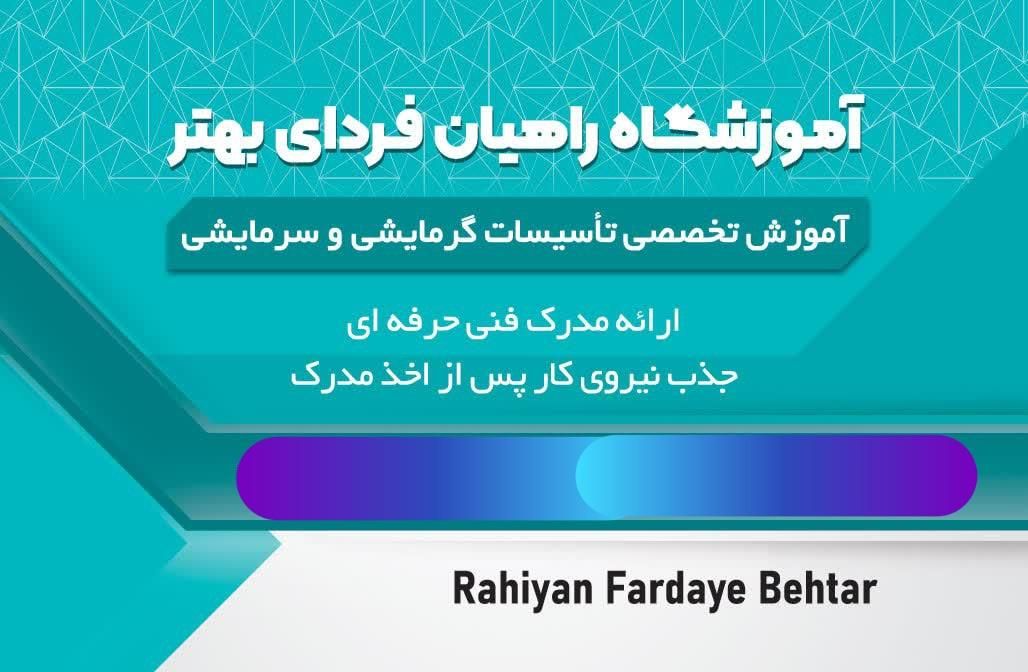 آموزشگاه راهیان فردای بهتر

آموزش تخصصی تأسیسات گرمایشی و سرمایشی

ارائه مدرک فنی حرفه ای

جذب نیروی کار پس از اخذ مدرک

Rahiyan Fardaye Behtar